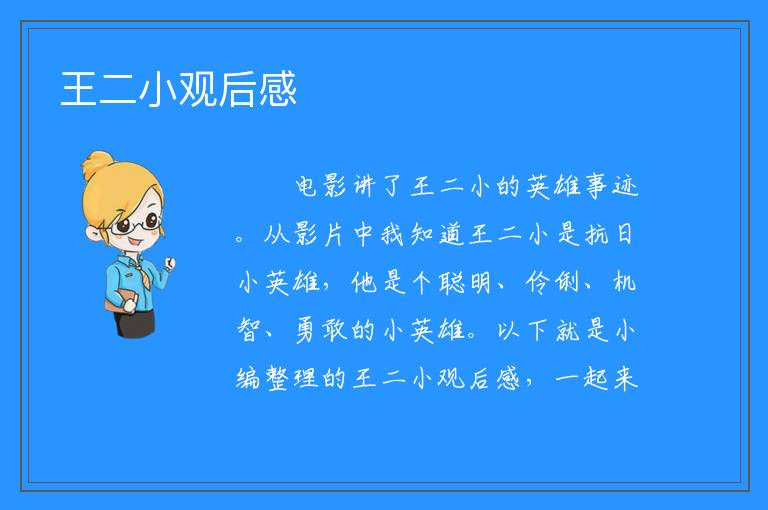 王二小观后感

电影讲了王二小的英雄事迹。从影片中我知道王二小是抗日小英雄，他是个聪明、伶俐、机智、勇敢的小英雄。以下就是小编整理的王二小观后感，一起来